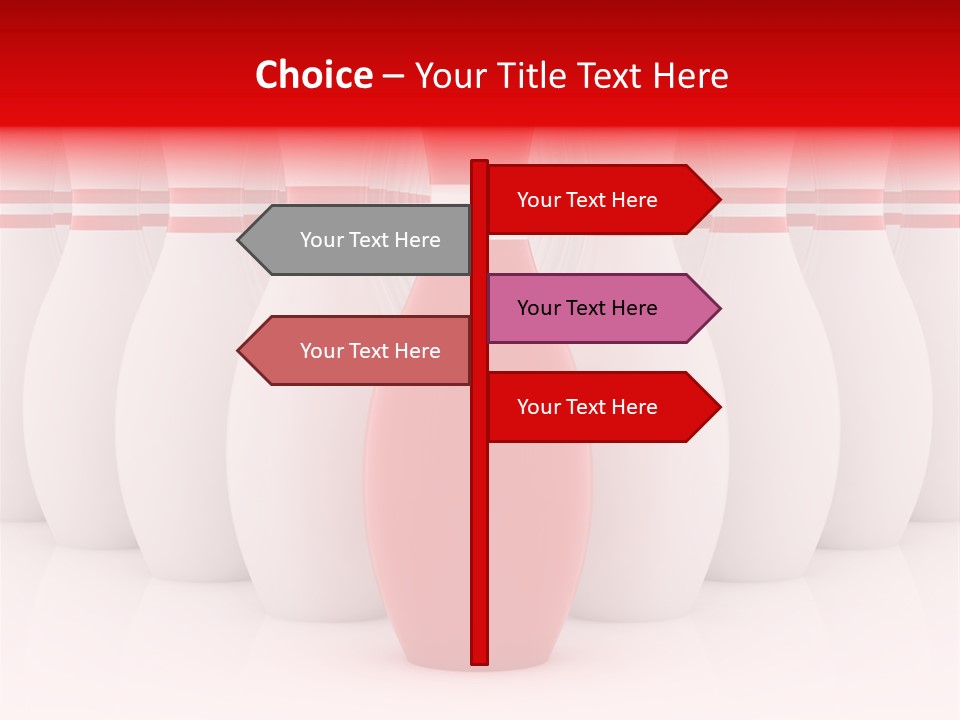 Choice – Your Title Text Here

Your Text Here

Your Text Here

Your Text Here

Your Text Here

Your Text Here